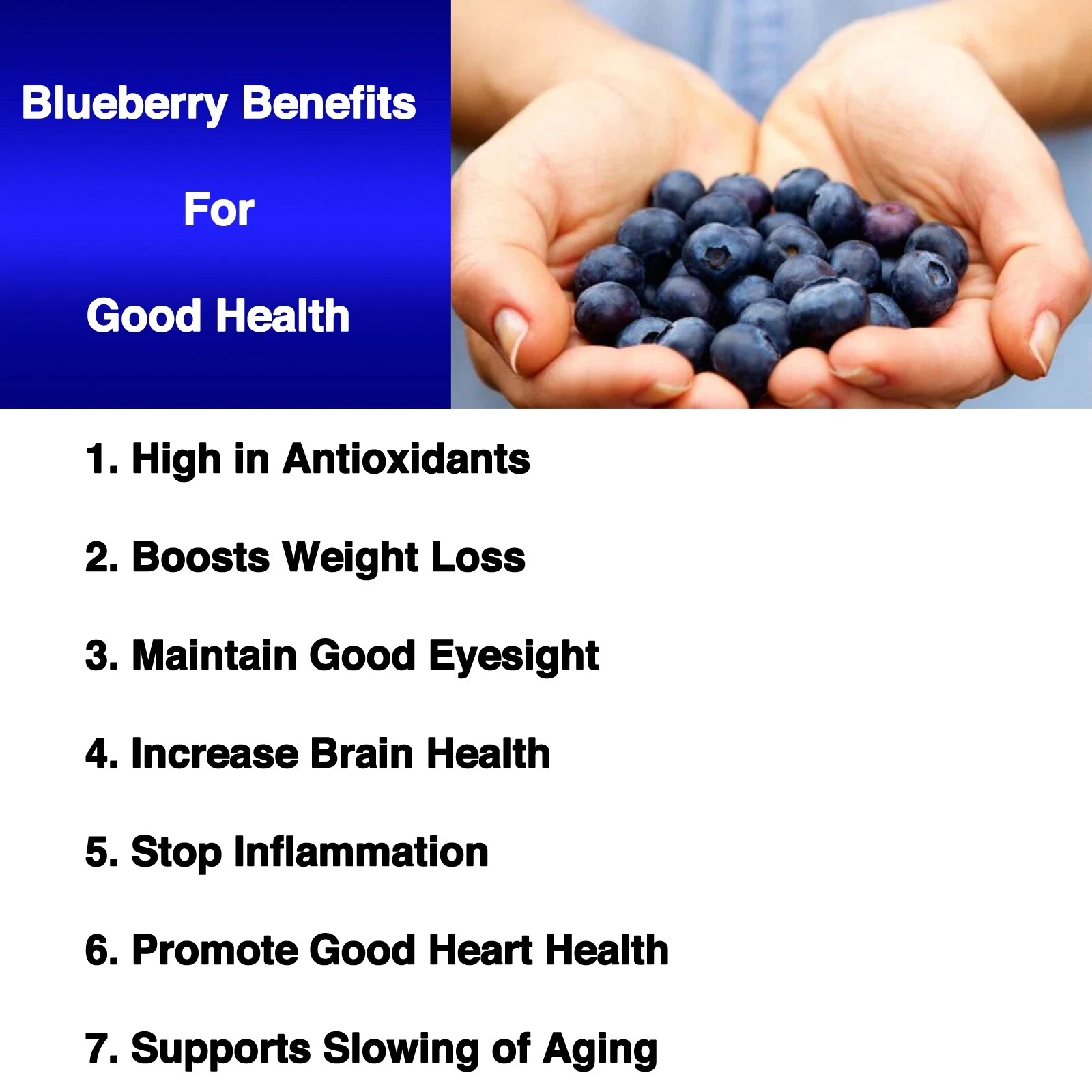 Blueberry Benefits

For

Good Health

1. High in Antioxidants

2. Boosts Weight Loss

3. Maintain Good Eyesight

4. Increase Brain Health

5. Stop Inflammation

6. Promote Good Heart Health

7. Supports Slowing of Aging